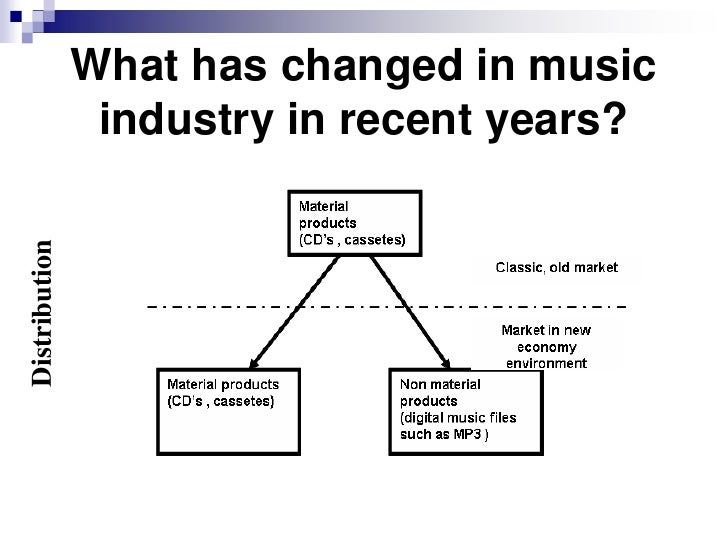 What has changed in music industry in recent years?

Distribution

Material products (CD's , cassetes)

Classic, old market

Market in new economy environment

Material products (CD's , cassetes)

Non material products (digital music files such as MP3 )